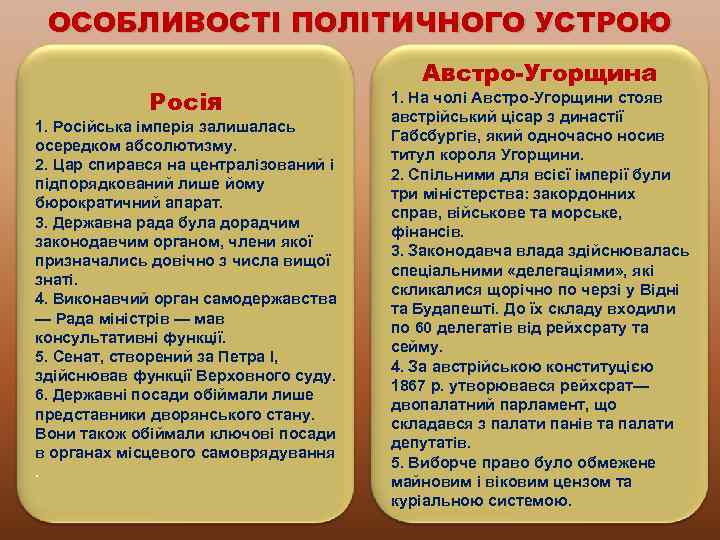 ОСОБЛИВОСТІ ПОЛІТИЧНОГО УСТРОЮ

Росія

1. Російська імперія залишалась осередком абсолютизму.
2. Цар спирався на централізований і підпорядкований лише йому бюрократичний апарат.
3. Державна рада була дорадчим законодавчим органом, члени якої призначались довічно з числа вищої знаті.
4. Виконавчий орган самодержавства — Рада міністрів — мав консультативні функції.
5. Сенат, створений за Петра І, здійснював функції Верховного суду.
6. Державні посади обіймали лише представники дворянського стану. Вони також обіймали ключові посади в органах місцевого самоврядування
.

Австро-Угорщина

1. На чолі Австро-Угорщини стояв австрійський цісар з династії Габсбургів, який одночасно носив титул короля Угорщини.
2. Спільними для всієї імперії були три міністерства: закордонних справ, військове та морське, фінансів.
3. Законодавча влада здійснювалась спеціальними «делегаціями», які скликалися щорічно по черзі у Відні та Будапешті. До їх складу входили по 60 делегатів від рейхсрату та сейму.
4. За австрійською конституцією 1867 р. утворювався рейхсрат— двопалатний парламент, що складався з палати панів та палати депутатів.
5. Виборче право було обмежене майновим і віковим цензом та куріальною системою.